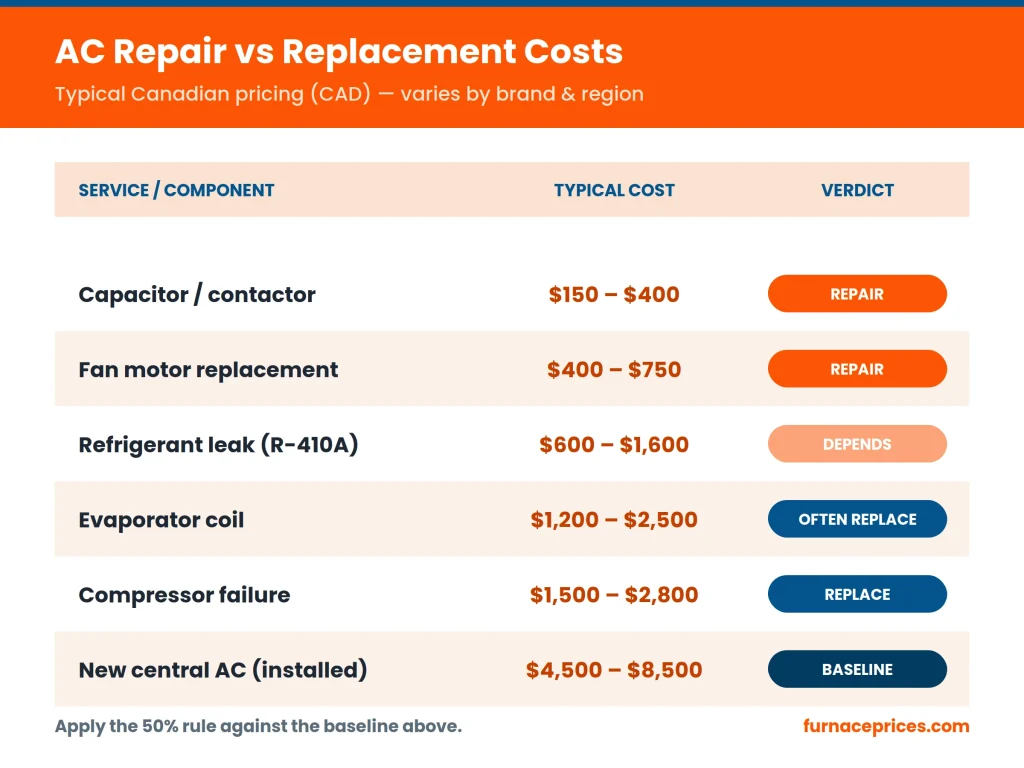 AC Repair vs Replacement Costs

Typical Canadian pricing (CAD) — varies by brand & region

| SERVICE / COMPONENT | TYPICAL COST | VERDICT |
|---|---|---|
| Capacitor / contactor | \$150 – \$400 | REPAIR |
| Fan motor replacement | \$400 – \$750 | REPAIR |
| Refrigerant leak (R-410A) | \$600 – \$1,600 | DEPENDS |
| Evaporator coil | \$1,200 – \$2,500 | OFTEN REPLACE |
| Compressor failure | \$1,500 – \$2,800 | REPLACE |
| New central AC (installed) | \$4,500 – \$8,500 | BASELINE |

Apply the 50% rule against the baseline above.

furnaceprices.com